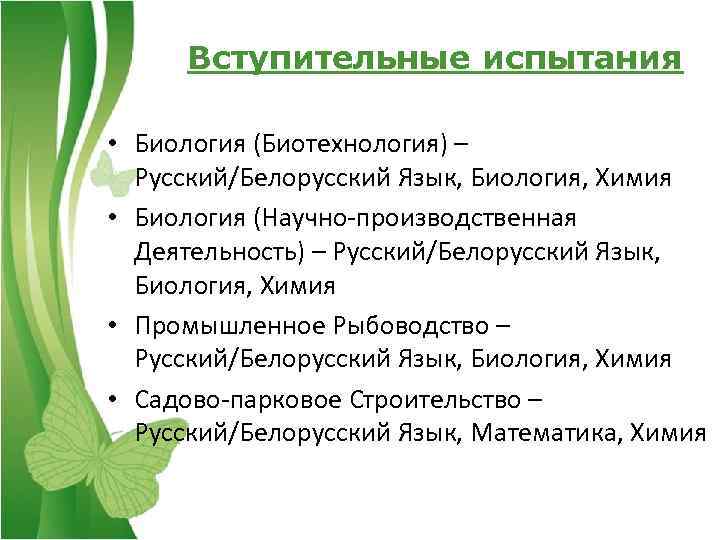 Вступительные испытания

• Биология (Биотехнология) – Русский/Белорусский Язык, Биология, Химия
• Биология (Научно-производственная Деятельность) – Русский/Белорусский Язык, Биология, Химия
• Промышленное Рыбоводство – Русский/Белорусский Язык, Биология, Химия
• Садово-парковое Строительство – Русский/Белорусский Язык, Математика, Химия